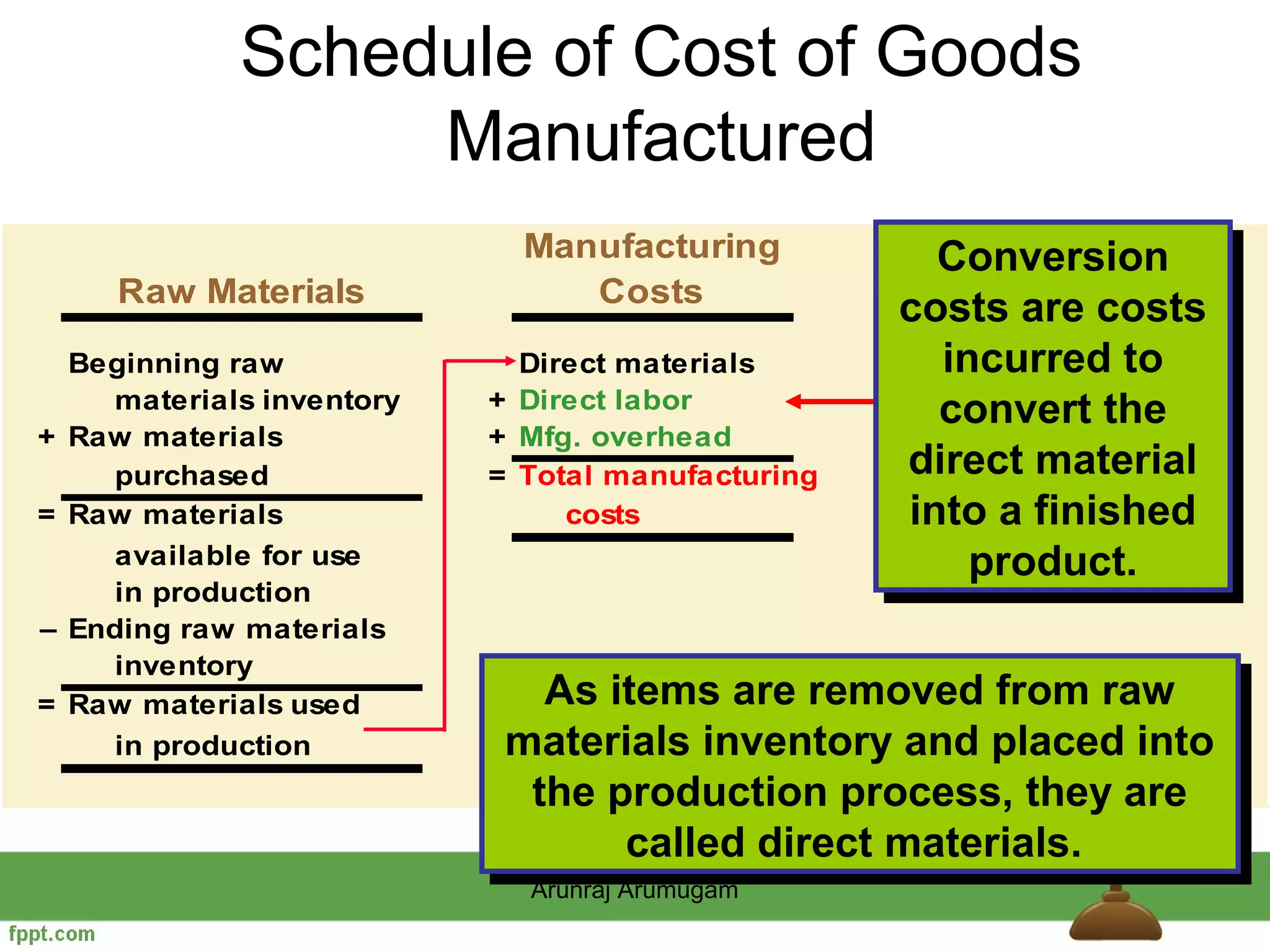 Schedule of Cost of Goods Manufactured

Raw Materials

Beginning raw materials inventory
+ Raw materials purchased
= Raw materials available for use in production
– Ending raw materials inventory
= Raw materials used in production

Manufacturing Costs

Direct materials
+ Direct labor
+ Mfg. overhead
= Total manufacturing costs

Conversion costs are costs incurred to convert the direct material into a finished product.

As items are removed from raw materials inventory and placed into the production process, they are called direct materials.

Arunraj Arumugam

fppt.com